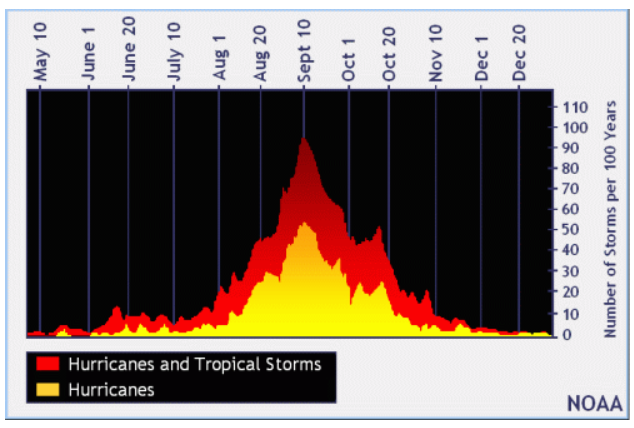 May 10
June 1
June 20
July 10
Aug 1
Aug 20
Sept 10
Oct 1
Oct 20
Nov 10
Dec 1
Dec 20

110
100
90
80
70
60
50
40
30
20
10
0

Number of Storms per 100 Years

Hurricanes and Tropical Storms
Hurricanes

NOAA